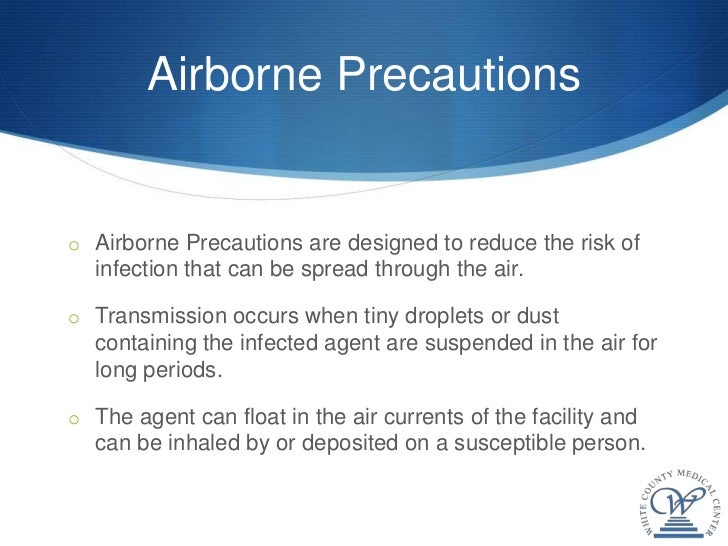 Airborne Precautions

o Airborne Precautions are designed to reduce the risk of infection that can be spread through the air.

o Transmission occurs when tiny droplets or dust containing the infected agent are suspended in the air for long periods.

o The agent can float in the air currents of the facility and can be inhaled by or deposited on a susceptible person.

WHITE COUNTY MEDICAL CENTER
W